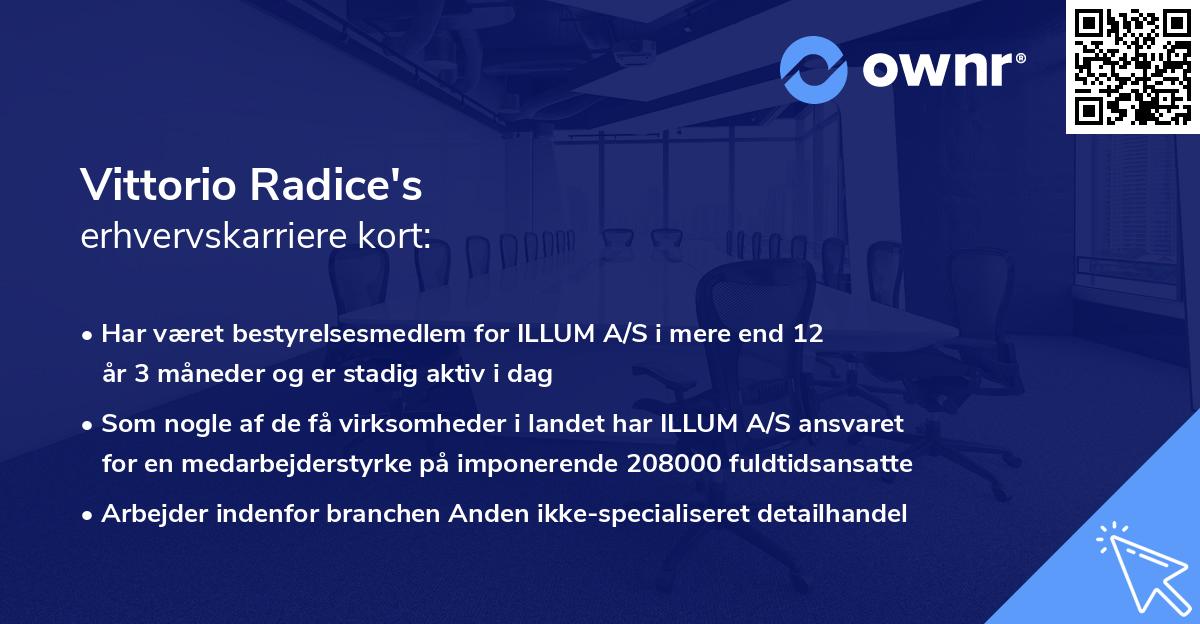 ownr®

Vittorio Radice's
erhvervskarriere kort:

• Har været bestyrelsesmedlem for ILLUM A/S i mere end 12 år 3 måneder og er stadig aktiv i dag

• Som nogle af de få virksomheder i landet har ILLUM A/S ansvaret for en medarbejderstyrke på imponerende 208000 fuldtidsansatte

• Arbejder indenfor branchen Anden ikke-specialiseret detailhandel